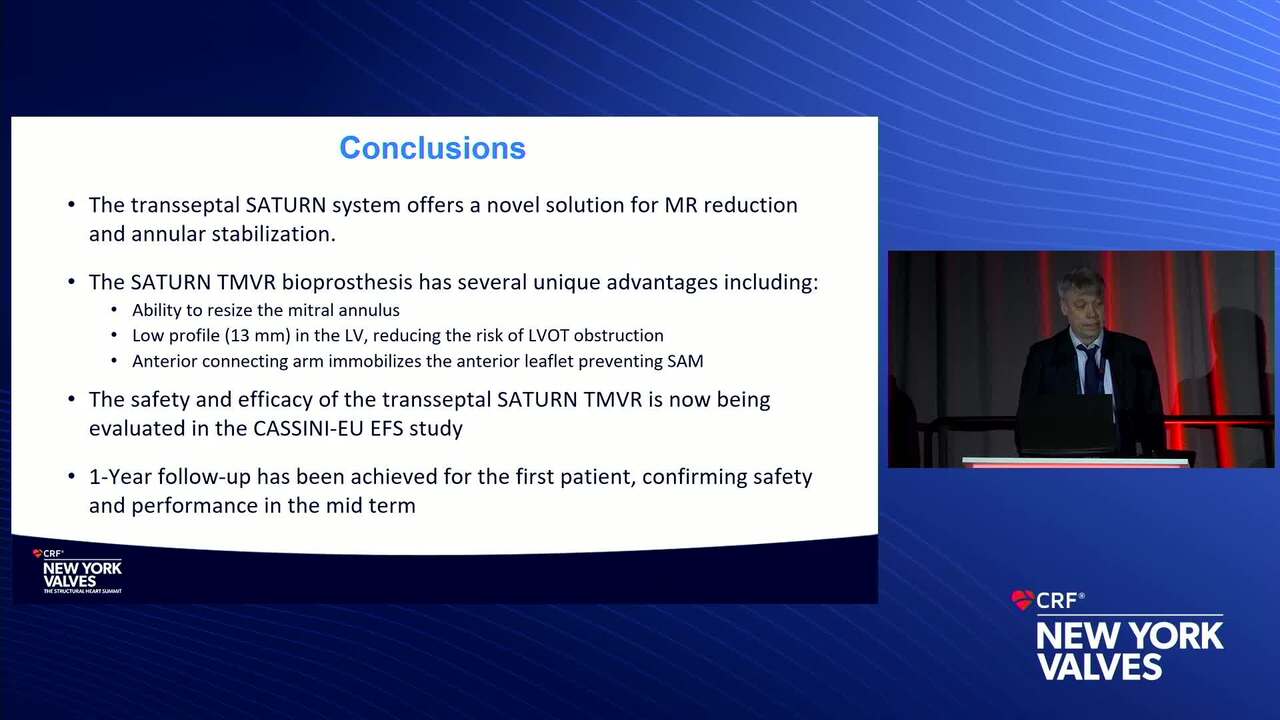 Conclusions

• The transseptal SATURN system offers a novel solution for MR reduction and annular stabilization.

• The SATURN TMVR bioprosthesis has several unique advantages including:
  • Ability to resize the mitral annulus
  • Low profile (13 mm) in the LV, reducing the risk of LVOT obstruction
  • Anterior connecting arm immobilizes the anterior leaflet preventing SAM

• The safety and efficacy of the transseptal SATURN TMVR is now being evaluated in the CASSINI-EU EFS study

• 1-Year follow-up has been achieved for the first patient, confirming safety and performance in the mid term

CRF® NEW YORK VALVES THE STRUCTURAL HEART SUMMIT

CRF® NEW YORK VALVES